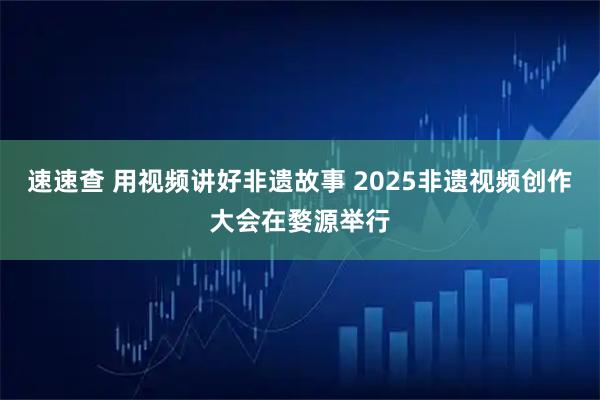 速速查 用视频讲好非遗故事 2025非遗视频创作大会在婺源举行